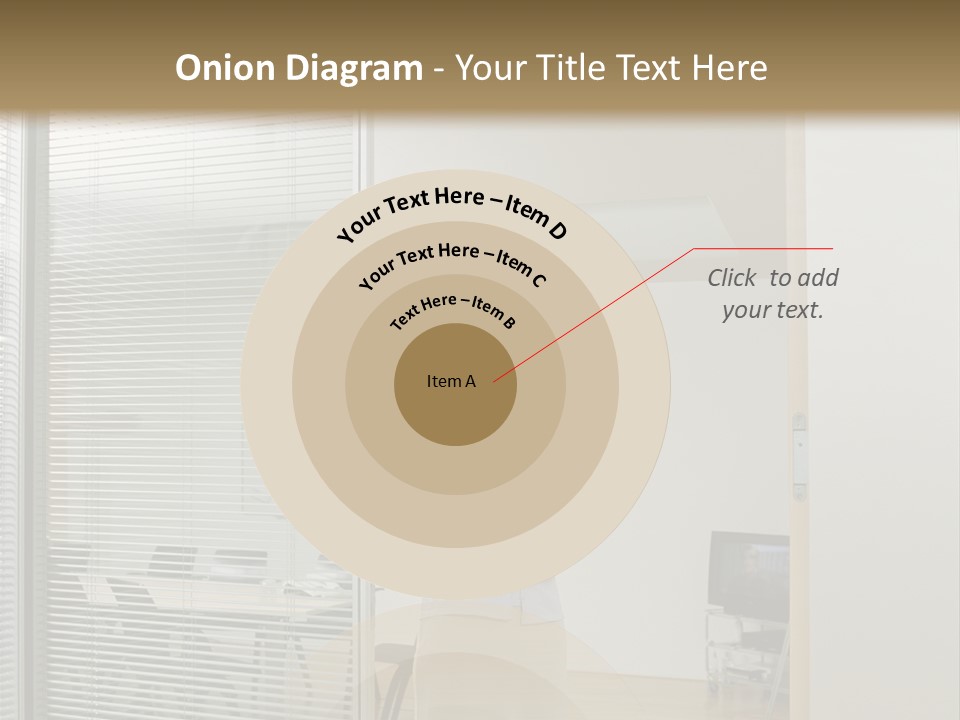 Onion Diagram - Your Title Text Here

Your Text Here – Item D

Your Text Here – Item C

Text Here – Item B

Item A

Click to add your text.